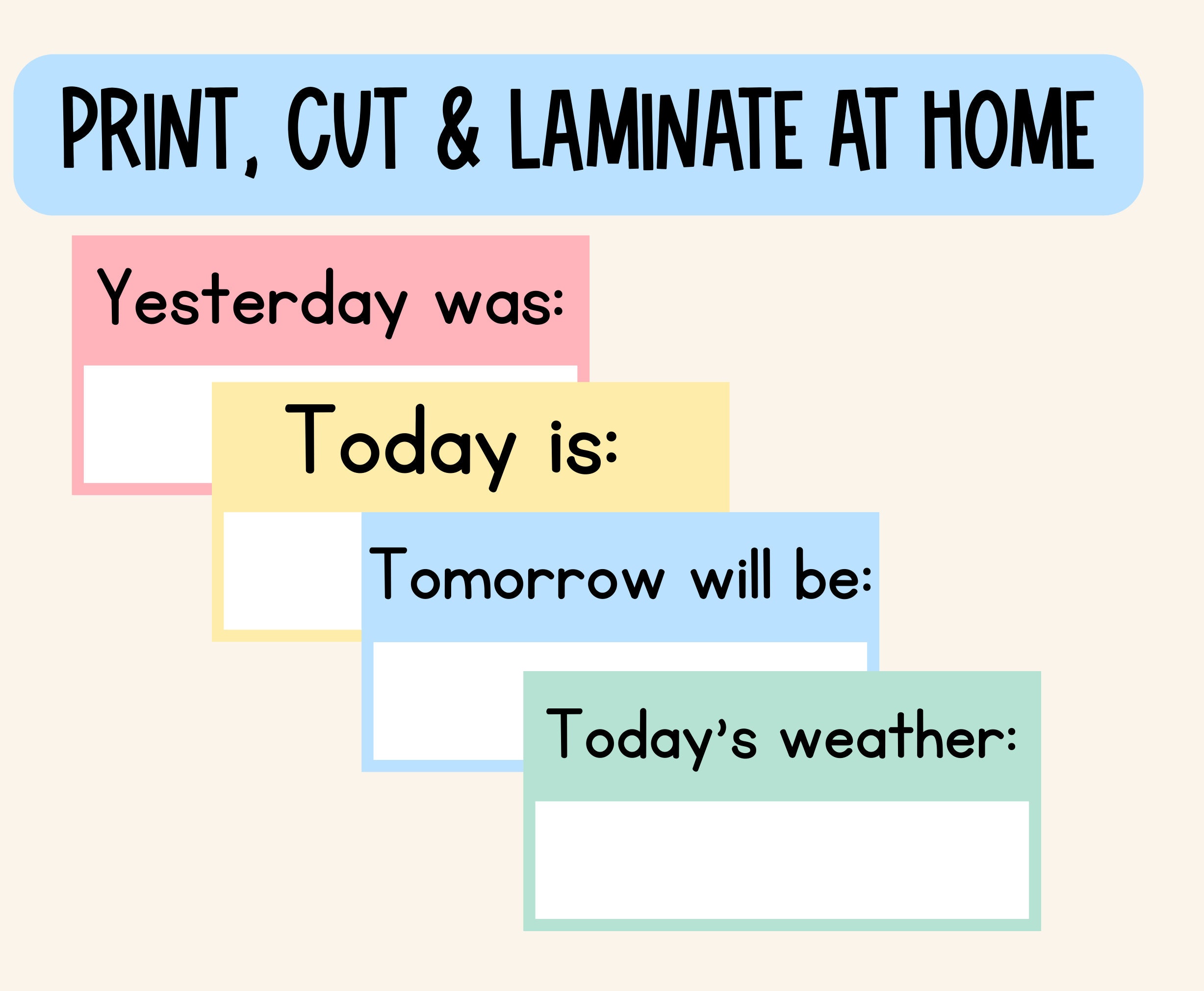 PRINT, CUT & LAMINATE AT HOME

Yesterday was:

Today is:

Tomorrow will be:

Today's weather: